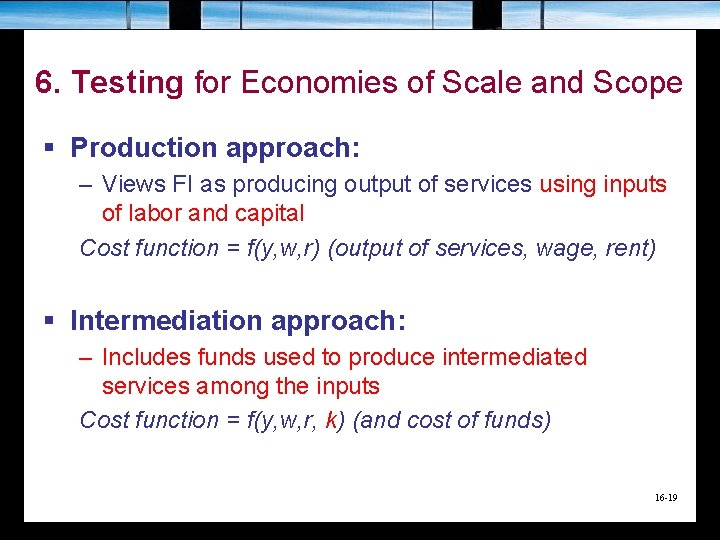 6. Testing for Economies of Scale and Scope

▪ Production approach:

– Views FI as producing output of services using inputs of labor and capital

Cost function = f(y,w,r) (output of services, wage, rent)

▪ Intermediation approach:

– Includes funds used to produce intermediated services among the inputs

Cost function = f(y,w,r, k) (and cost of funds)

16-19